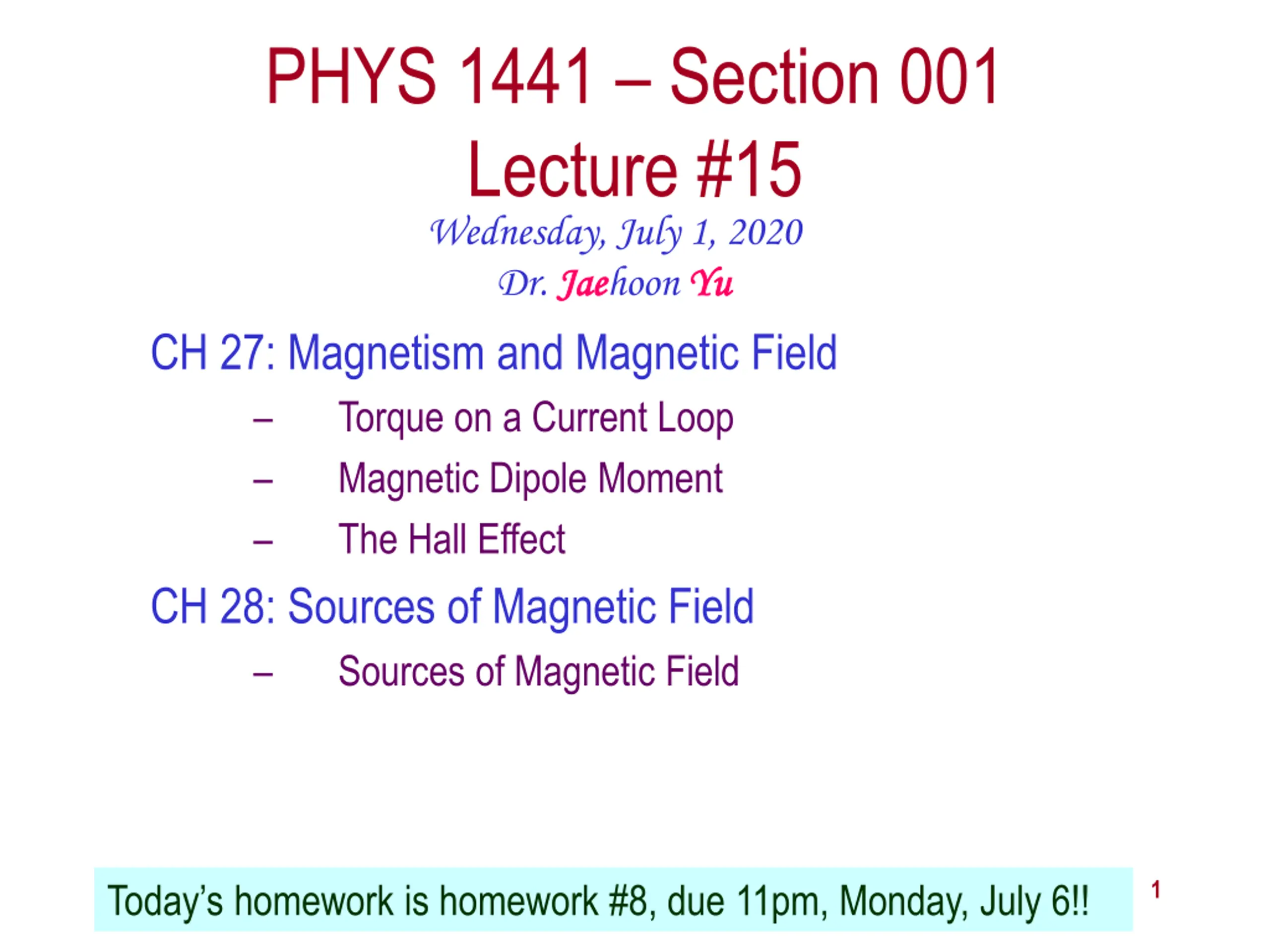 PHYS 1441 – Section 001
Lecture #15

Wednesday, July 1, 2020
Dr. Jaehoon Yu

CH 27: Magnetism and Magnetic Field
– Torque on a Current Loop
– Magnetic Dipole Moment
– The Hall Effect

CH 28: Sources of Magnetic Field
– Sources of Magnetic Field

Today's homework is homework #8, due 11pm, Monday, July 6!!

1